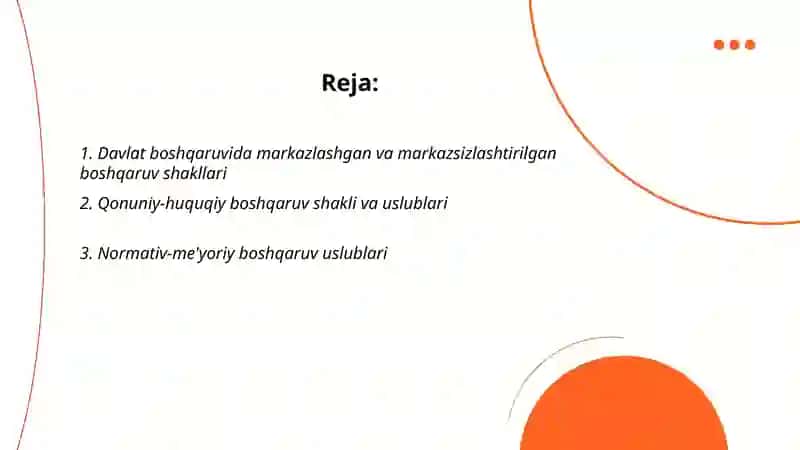 Reja:

1. Davlat boshqaruvida markazlashgan va markazsizlashtirilgan boshqaruv shakllari

2. Qonuniy-huquqiy boshqaruv shakli va uslublari

3. Normativ-me'yoriy boshqaruv uslublari